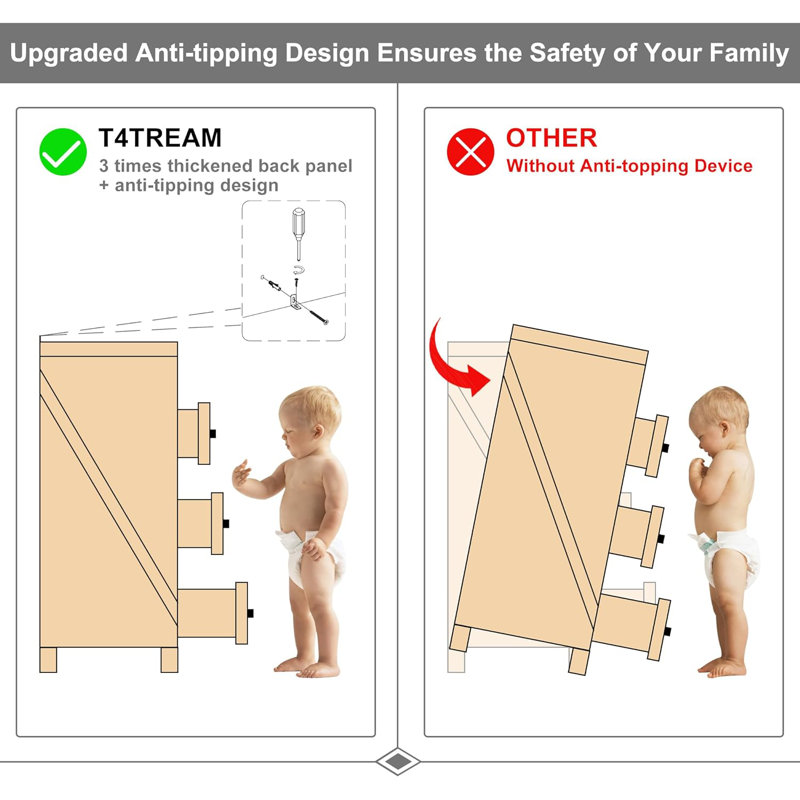 Upgraded Anti-tipping Design Ensures the Safety of Your Family

T4TREAM
3 times thickened back panel + anti-tipping design

OTHER
Without Anti-topping Device